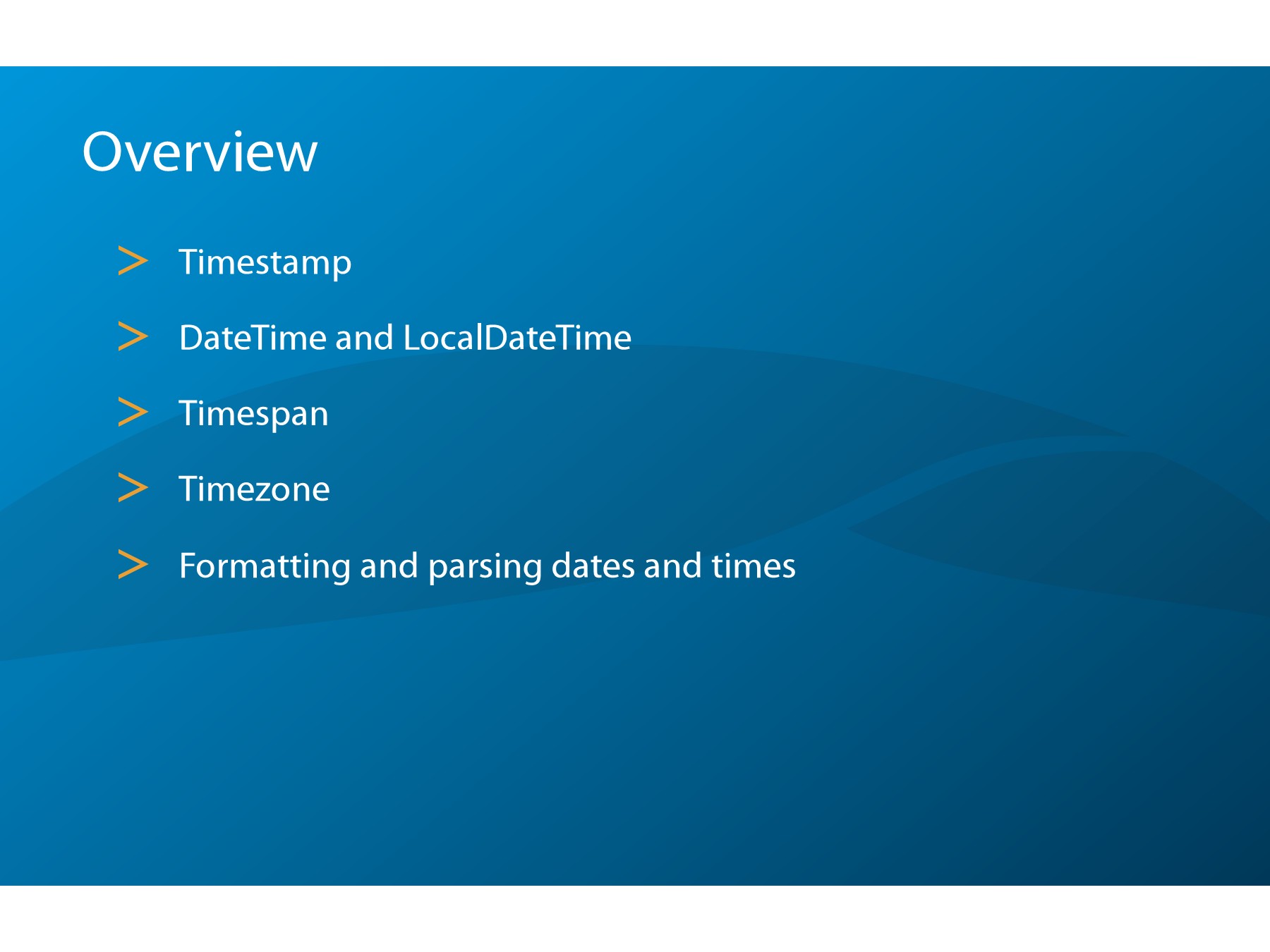 Overview

> Timestamp

> DateTime and LocalDateTime

> Timespan

> Timezone

> Formatting and parsing dates and times